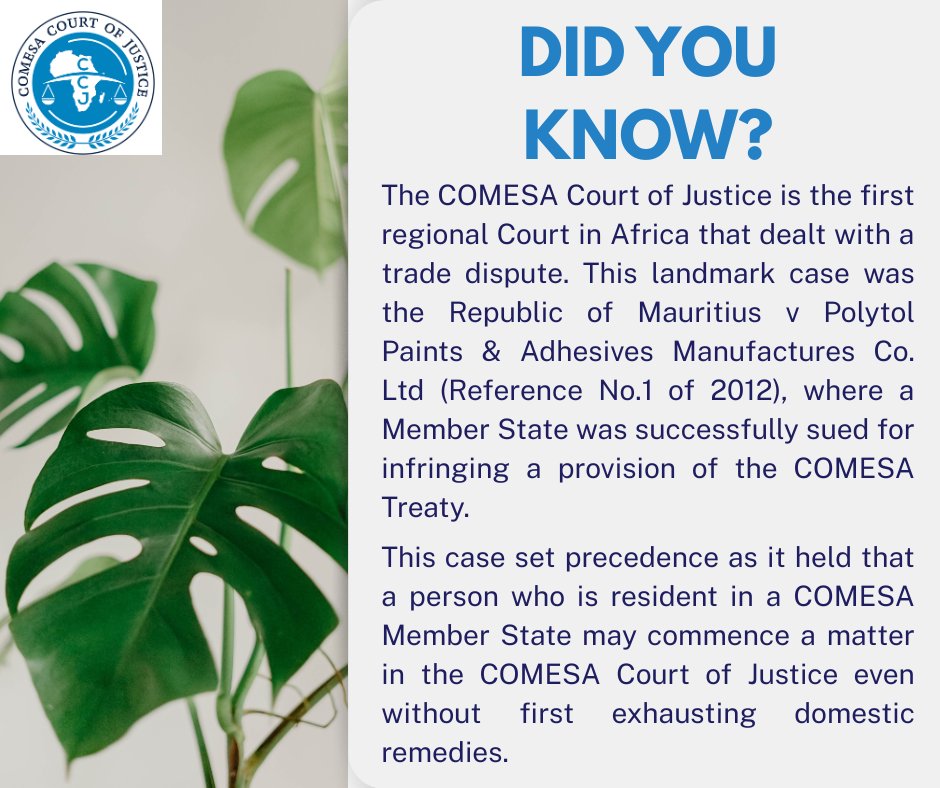 COMESA COURT OF JUSTICE
CCJ

DID YOU KNOW?

The COMESA Court of Justice is the first regional Court in Africa that dealt with a trade dispute. This landmark case was the Republic of Mauritius v Polytol Paints & Adhesives Manufactures Co. Ltd (Reference No.1 of 2012), where a Member State was successfully sued for infringing a provision of the COMESA Treaty.

This case set precedence as it held that a person who is resident in a COMESA Member State may commence a matter in the COMESA Court of Justice even without first exhausting domestic remedies.